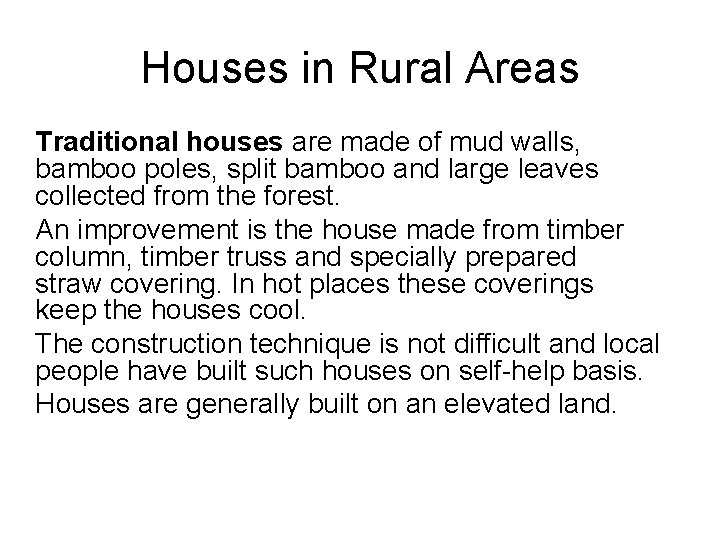 Houses in Rural Areas

Traditional houses are made of mud walls, bamboo poles, split bamboo and large leaves collected from the forest.

An improvement is the house made from timber column, timber truss and specially prepared straw covering. In hot places these coverings keep the houses cool.

The construction technique is not difficult and local people have built such houses on self-help basis.

Houses are generally built on an elevated land.